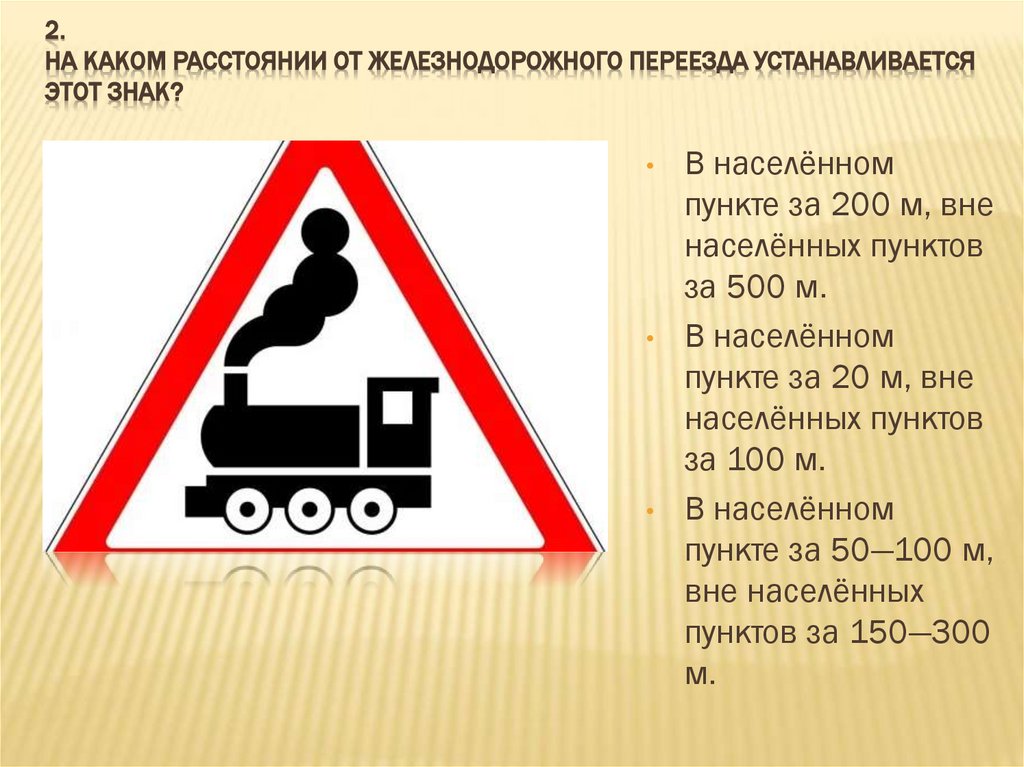 2.
НА КАКОМ РАССТОЯНИИ ОТ ЖЕЛЕЗНОДОРОЖНОГО ПЕРЕЕЗДА УСТАНАВЛИВАЕТСЯ ЭТОТ ЗНАК?

• В населённом пункте за 200 м, вне населённых пунктов за 500 м.
• В населённом пункте за 20 м, вне населённых пунктов за 100 м.
• В населённом пункте за 50—100 м, вне населённых пунктов за 150—300 м.